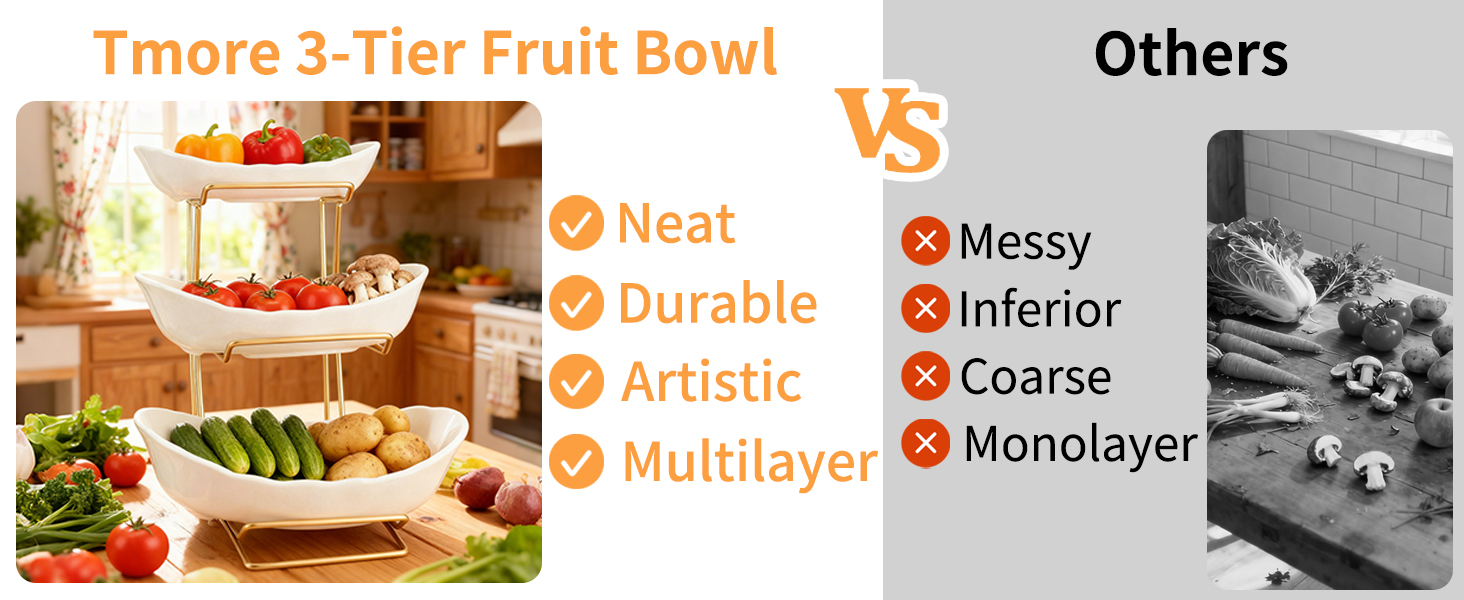 Tmore 3-Tier Fruit Bowl

Neat
Durable
Artistic
Multilayer

VS

Others

Messy
Inferior
Coarse
Monolayer